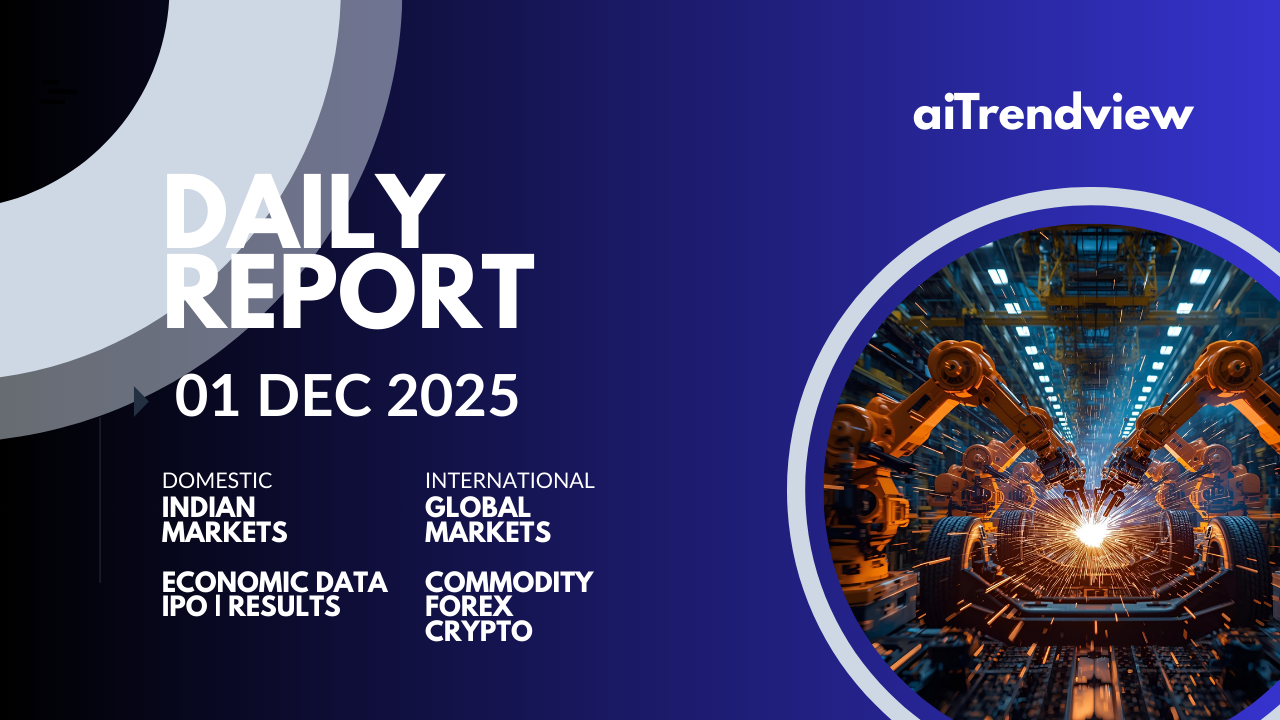 aiTrendview

DAILY REPORT

01 DEC 2025

DOMESTIC
INDIAN MARKETS

ECONOMIC DATA
IPO | RESULTS

INTERNATIONAL
GLOBAL MARKETS

COMMODITY
FOREX
CRYPTO